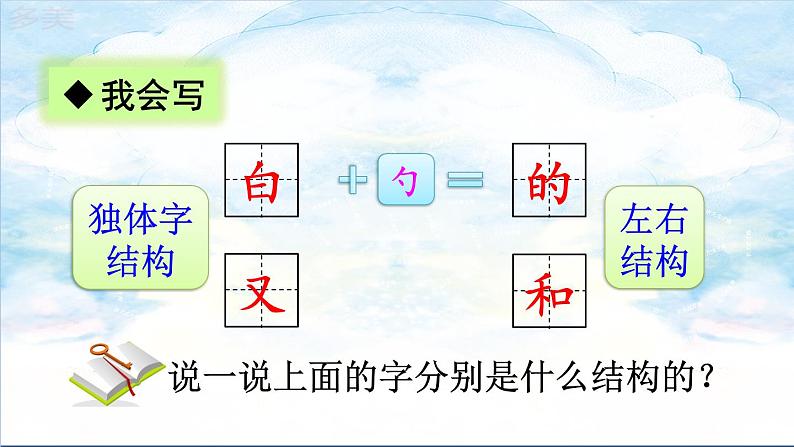 多美

◆ 我会写

独体字结构

白 + 勺 = 的

又

和

左右结构

说一说上面的字分别是什么结构的？